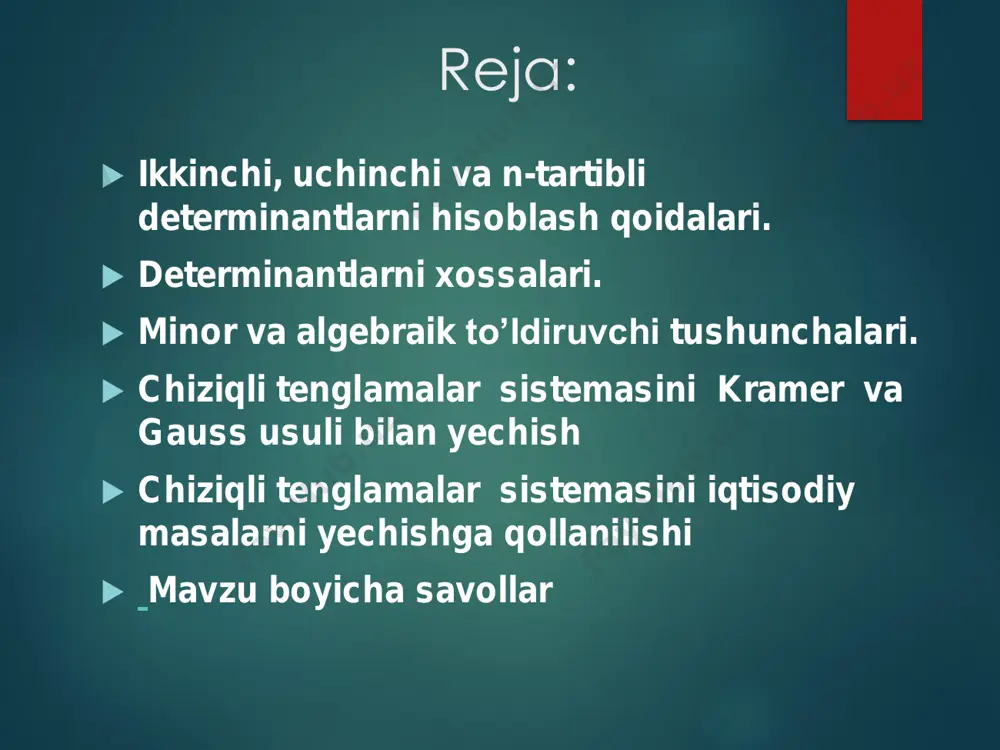 Reja:

Ikkinchi, uchinchi va n-tartibli determinantlarni hisoblash qoidalari.

Determinantlarni xossalari.

Minor va algebraik to’ldiruvchi tushunchalari.

Chiziqli tenglamalar sistemasini Kramer va Gauss usuli bilan yechish

Chiziqli tenglamalar sistemasini iqtisodiy masalarni yechishga qollanilishi

Mavzu boyicha savollar